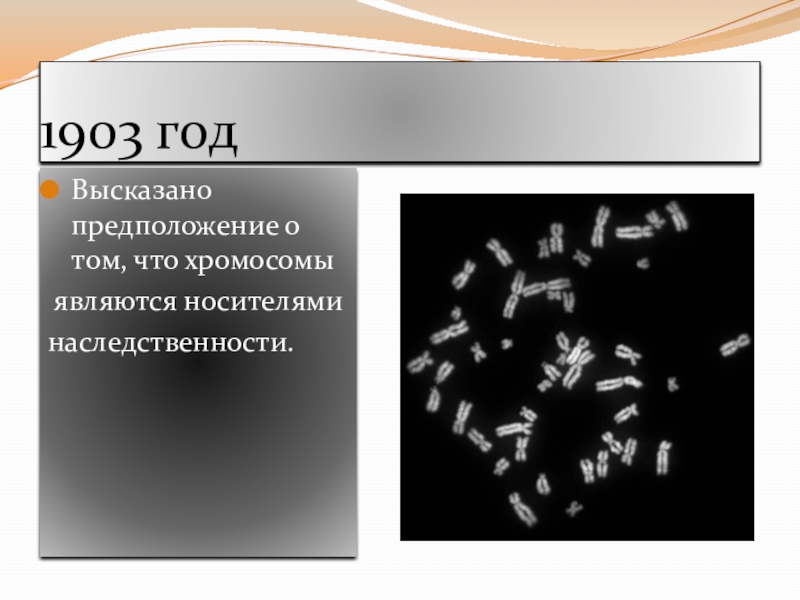 1903 год

Высказано предположение о том, что хромосомы являются носителями наследственности.